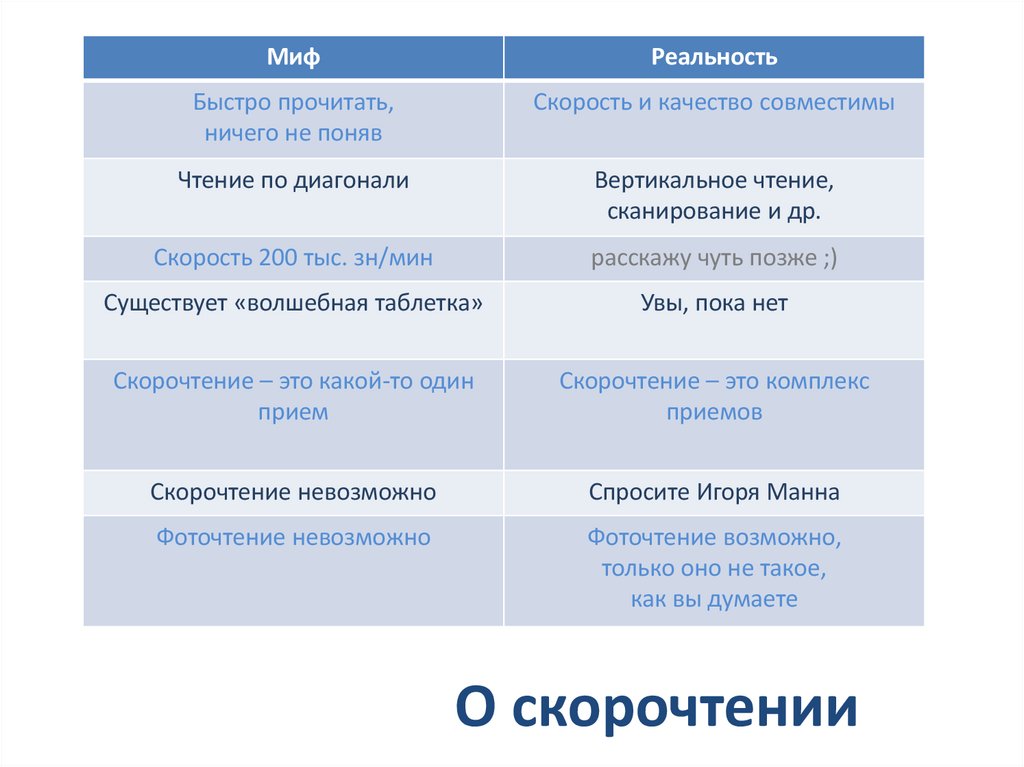 | Миф | Реальность |
|---|---|
| Быстро прочитать, ничего не поняв | Скорость и качество совместимы |
| Чтение по диагонали | Вертикальное чтение, сканирование и др. |
| Скорость 200 тыс. зн/мин | расскажу чуть позже ;) |
| Существует «волшебная таблетка» | Увы, пока нет |
| Скорочтение – это какой-то один прием | Скорочтение – это комплекс приемов |
| Скорочтение невозможно | Спросите Игоря Манна |
| Фоточтение невозможно | Фоточтение возможно, только оно не такое, как вы думаете |

О скорочтении